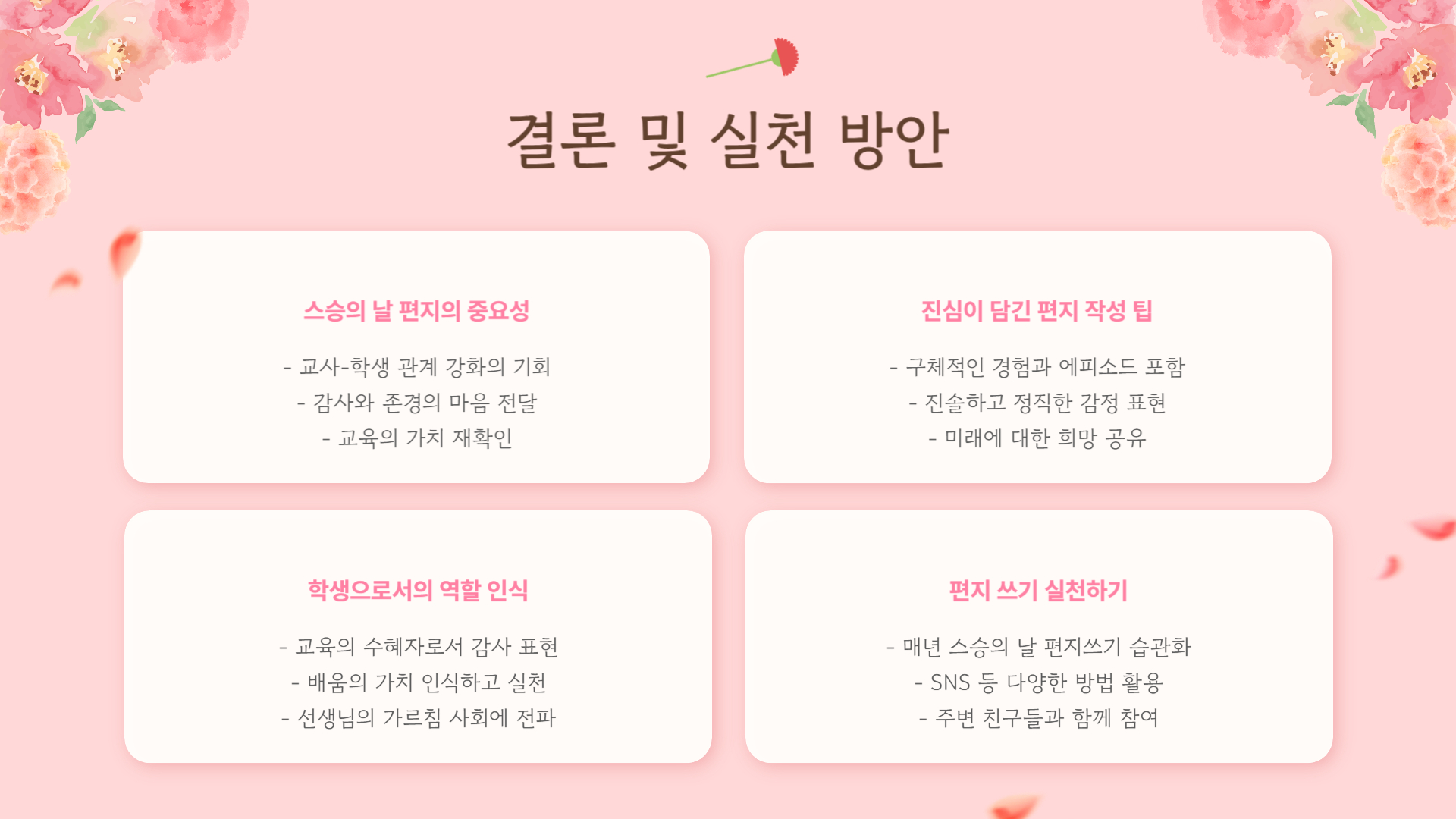 결론 및 실천 방안

스승의 날 편지의 중요성

- 교사-학생 관계 강화의 기회
- 감사와 존경의 마음 전달
- 교육의 가치 재확인

진심이 담긴 편지 작성 팁

- 구체적인 경험과 에피소드 포함
- 진솔하고 정직한 감정 표현
- 미래에 대한 희망 공유

학생으로서의 역할 인식

- 교육의 수혜자로서 감사 표현
- 배움의 가치 인식하고 실천
- 선생님의 가르침 사회에 전파

편지 쓰기 실천하기

- 매년 스승의 날 편지쓰기 습관화
- SNS 등 다양한 방법 활용
- 주변 친구들과 함께 참여